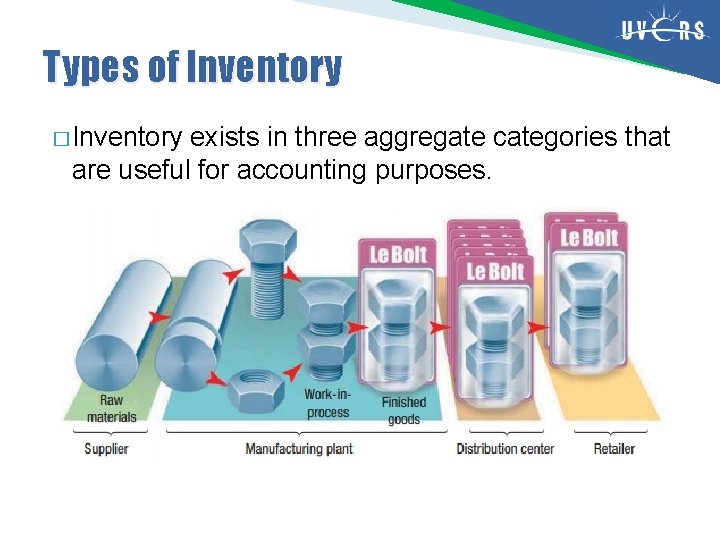 UVERS

Types of Inventory

□ Inventory exists in three aggregate categories that are useful for accounting purposes.

Le Bolt

Le Bolt

Le Bolt

Raw materials

Work-in-process

Finished goods

Supplier

Manufacturing plant

Distribution center

Retailer